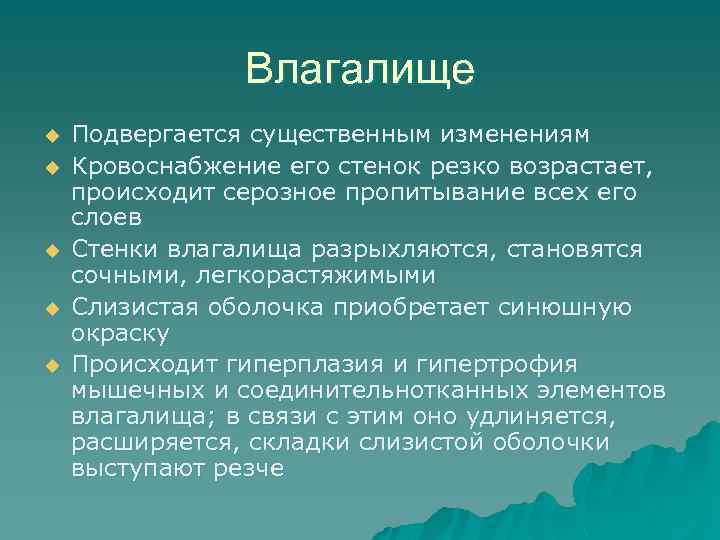 Влагалище

Подвергается существенным изменениям

Кровоснабжение его стенок резко возрастает, происходит серозное пропитывание всех его слоев

Стенки влагалища разрыхляются, становятся сочными, легкорастяжимыми

Слизистая оболочка приобретает синюшную окраску

Происходит гиперплазия и гипертрофия мышечных и соединительнотканных элементов влагалища; в связи с этим оно удлиняется, расширяется, складки слизистой оболочки выступают резче